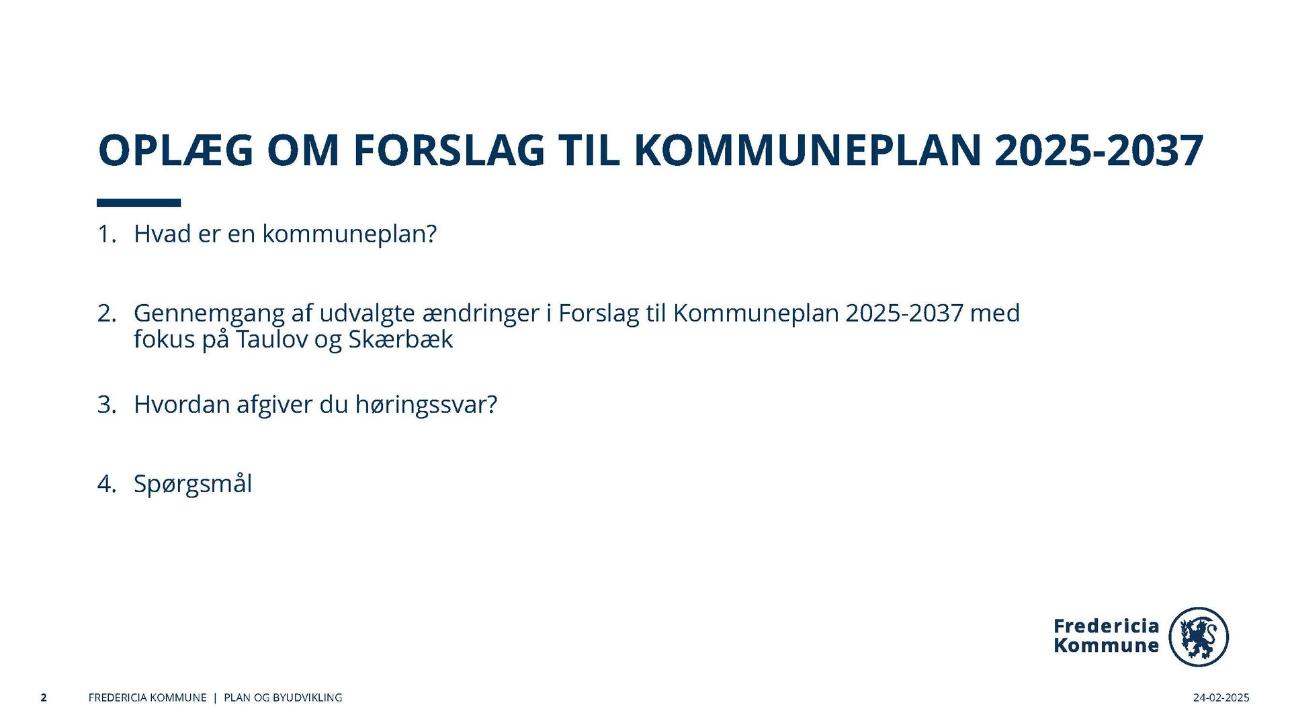 OPLÆG OM FORSLAG TIL KOMMUNEPLAN 2025-2037

1. Hvad er en kommuneplan?

2. Gennemgang af udvalgte ændringer i Forslag til Kommuneplan 2025-2037 med fokus på Taulov og Skærbæk

3. Hvordan afgiver du høringssvar?

4. Spørgsmål

Fredericia Kommune

2 FREDERICIA KOMMUNE | PLAN OG BYUDVIKLING

24-02-2025